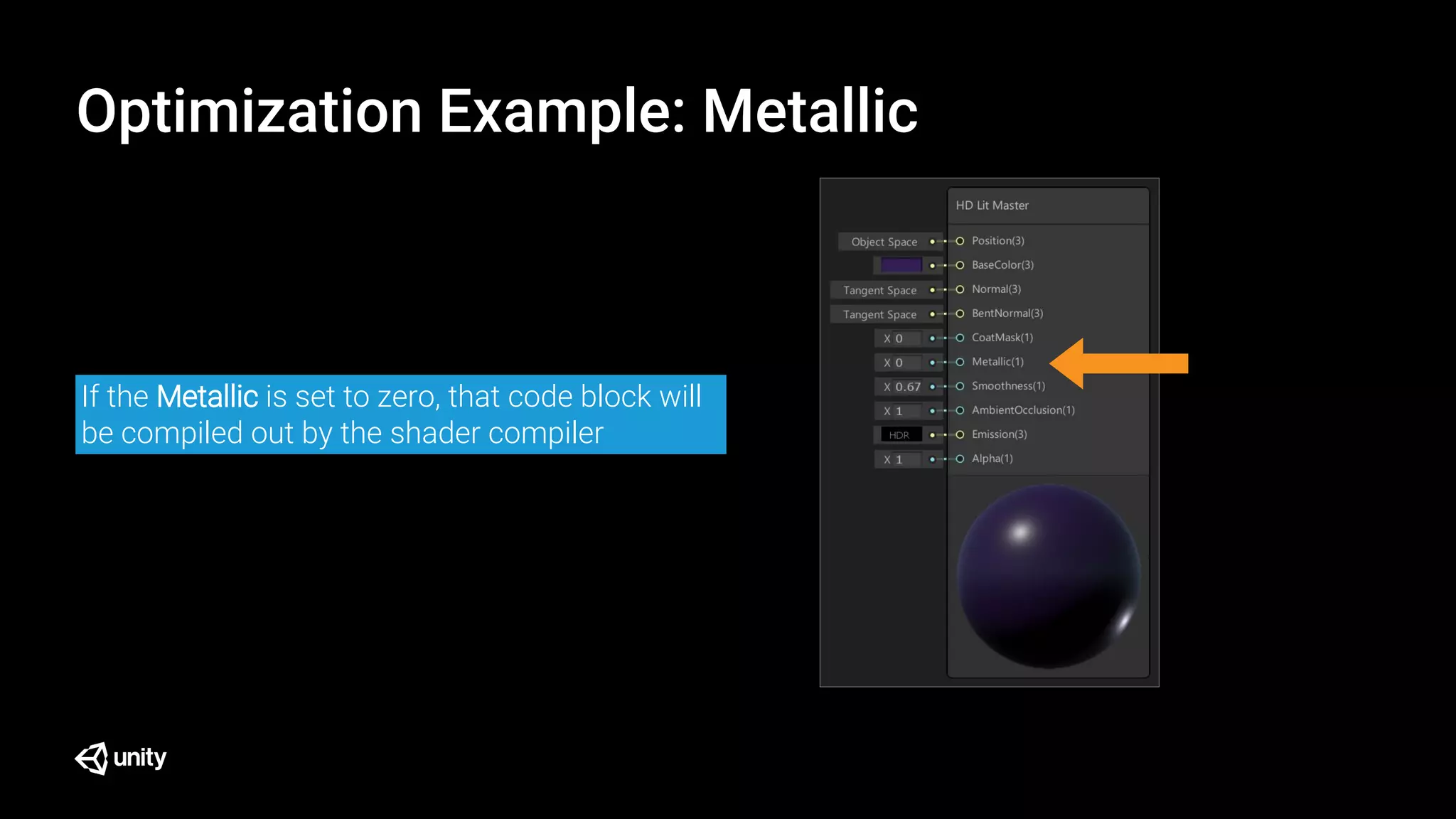 Optimization Example: Metallic

If the Metallic is set to zero, that code block will be compiled out by the shader compiler

HD Lit Master

Object Space
Position(3)
BaseColor(3)
Tangent Space
Normal(3)
Tangent Space
BentNormal(3)
X 0
CoatMask(1)
X 0
Metallic(1)
X 0.67
Smoothness(1)
X 1
AmbientOcclusion(1)
HDR
Emission(3)
X 1
Alpha(1)

unity